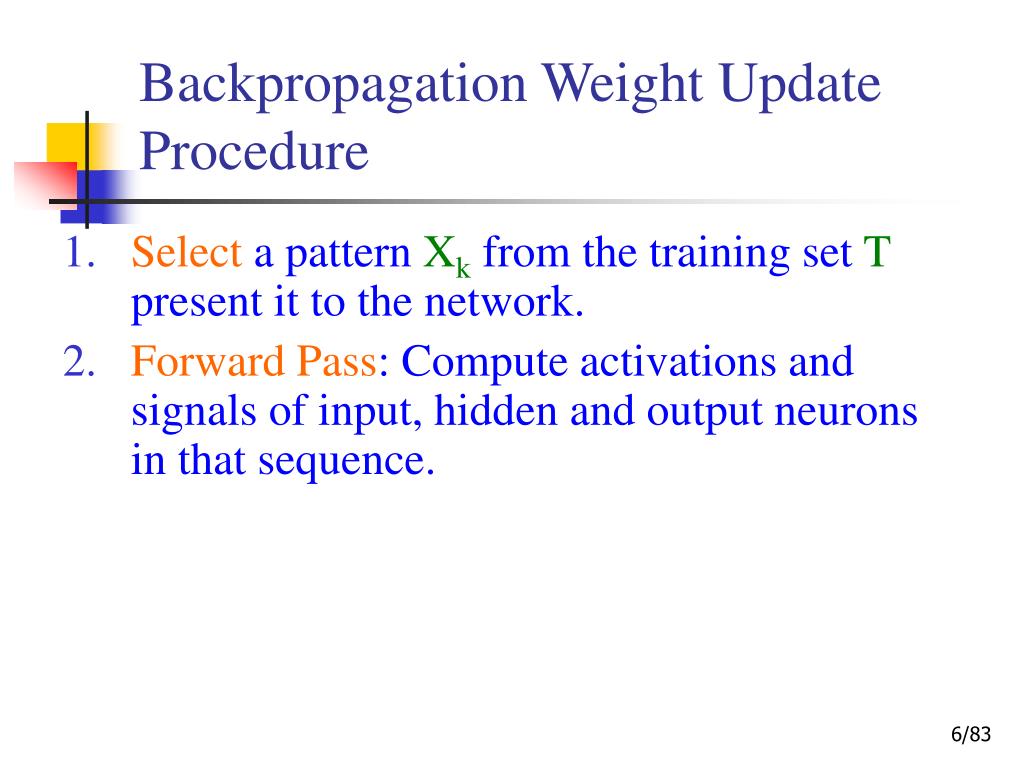 Backpropagation Weight Update Procedure

1. Select a pattern $X_k$ from the training set T present it to the network.
2. Forward Pass: Compute activations and signals of input, hidden and output neurons in that sequence.

6/83